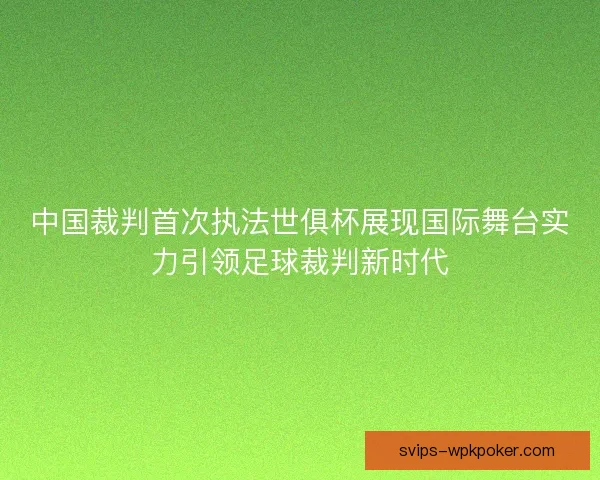 中国裁判首次执法世俱杯展现国际舞台实力引领足球裁判新时代

svips-wpkpoker.com